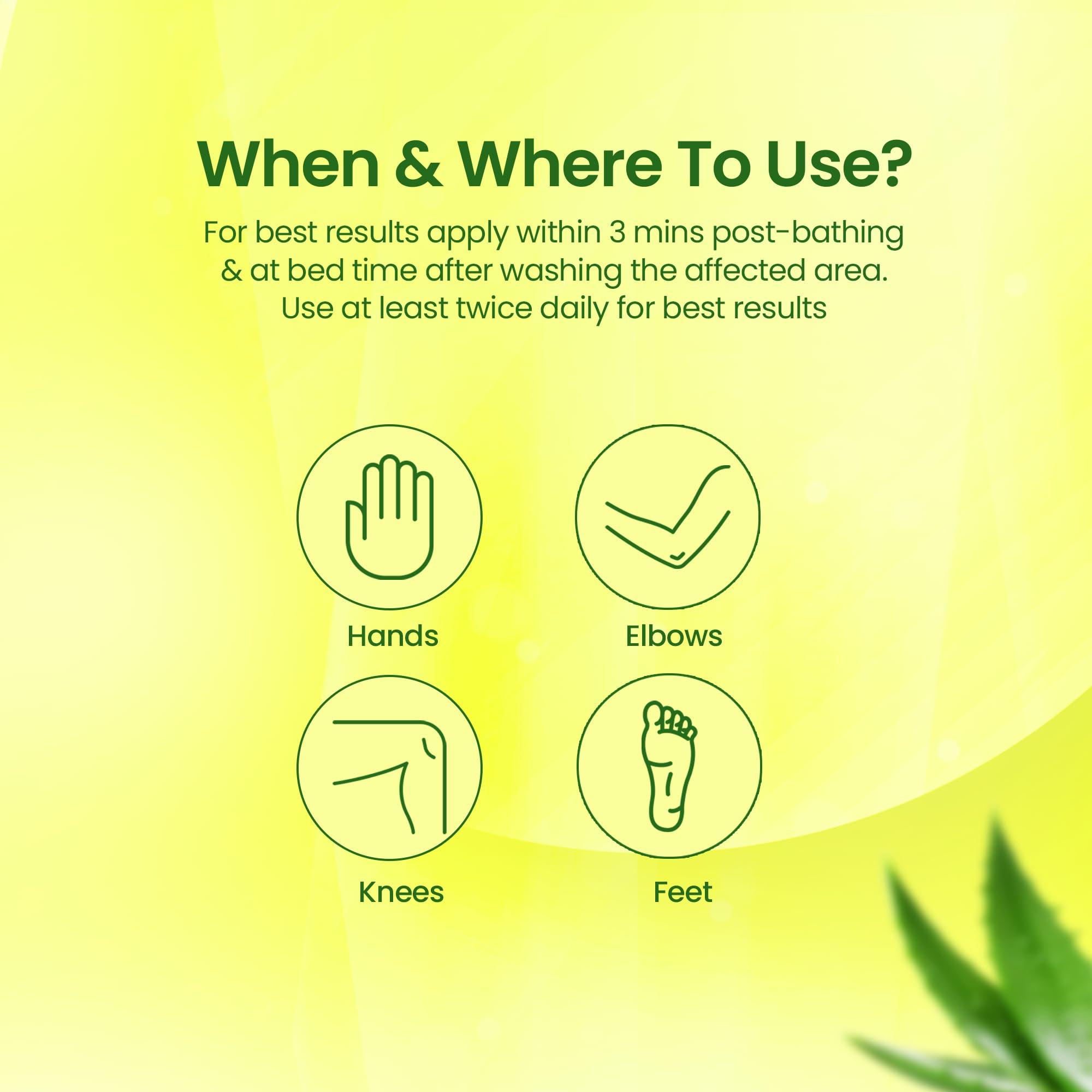 When & Where To Use?

For best results apply within 3 mins post-bathing & at bed time after washing the affected area. Use at least twice daily for best results

Hands

Elbows

Knees

Feet